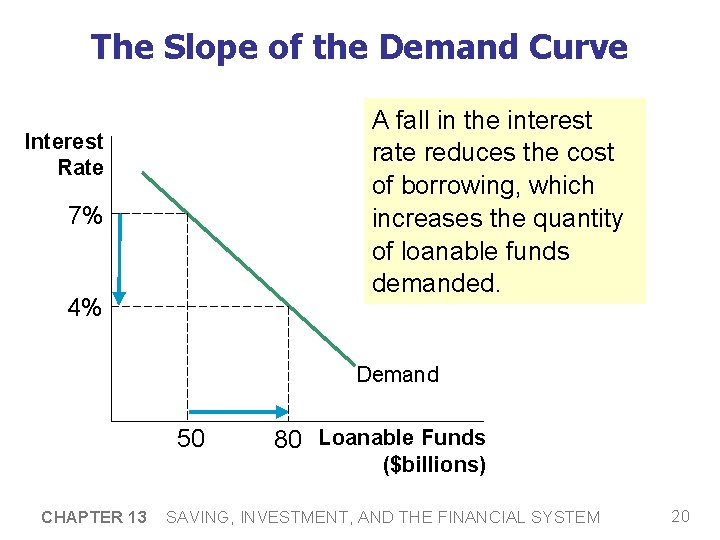 The Slope of the Demand Curve

A fall in the interest rate reduces the cost of borrowing, which increases the quantity of loanable funds demanded.

Interest Rate

7%

4%

Demand

50

80

Loanable Funds ($billions)

CHAPTER 13 SAVING, INVESTMENT, AND THE FINANCIAL SYSTEM

20